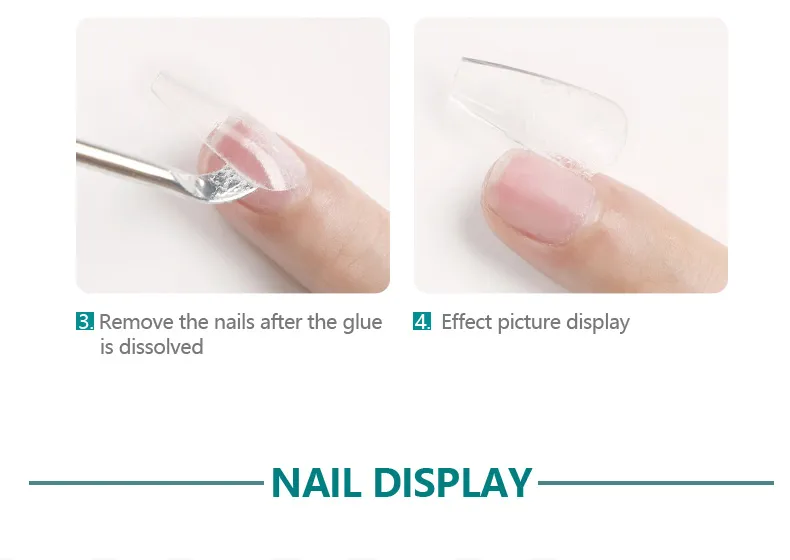 3. Remove the nails after the glue is dissolved

4. Effect picture display

NAIL DISPLAY